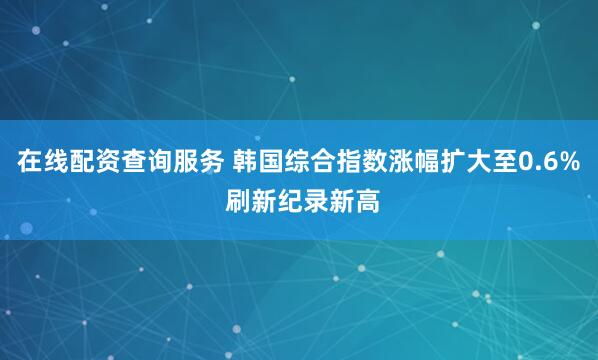 在线配资查询服务 韩国综合指数涨幅扩大至0.6% 刷新纪录新高